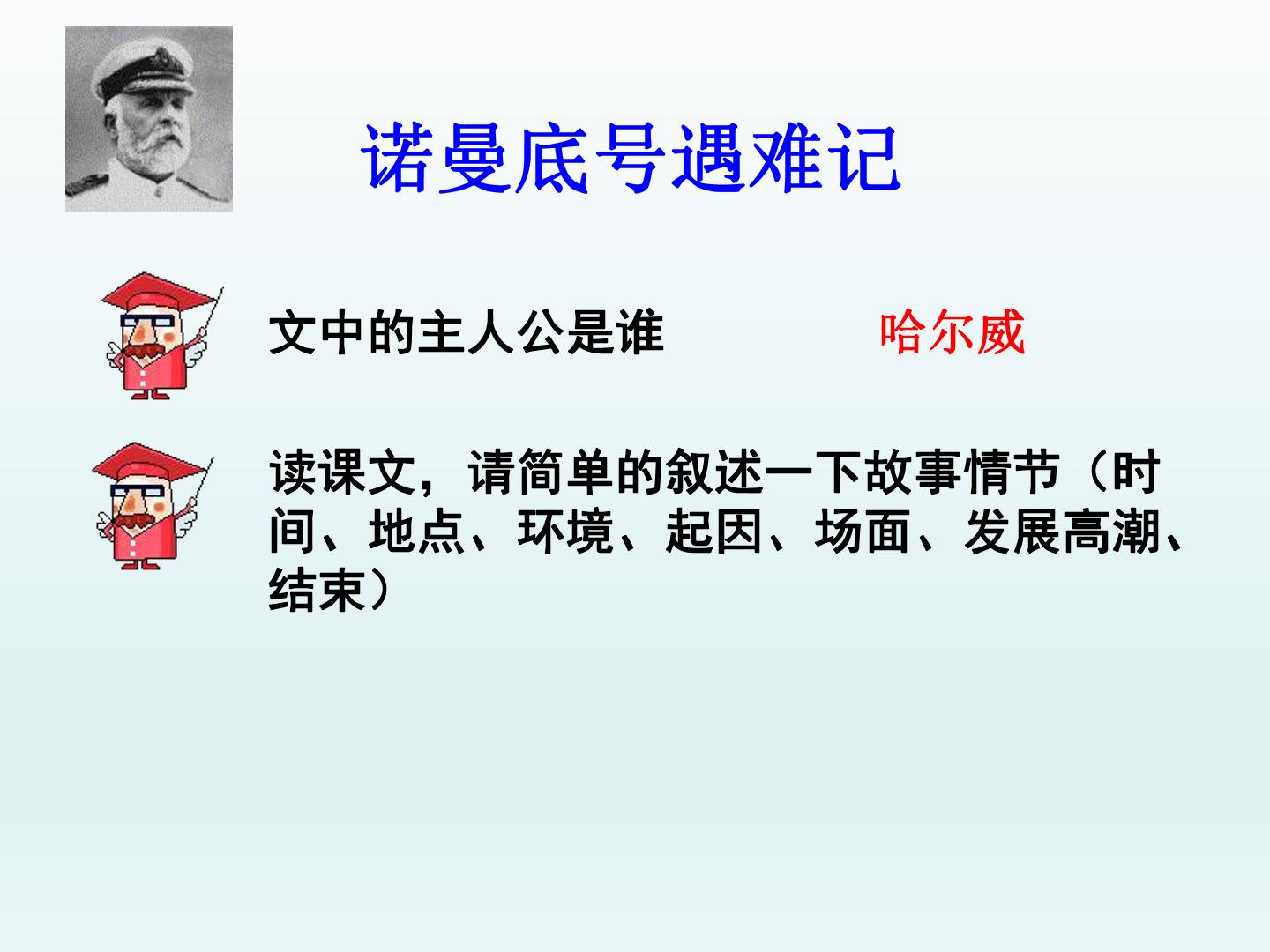 诺曼底号遇难记

文中的主人公是谁 哈尔威

读课文，请简单的叙述一下故事情节（时间、地点、环境、起因、场面、发展高潮、结束）